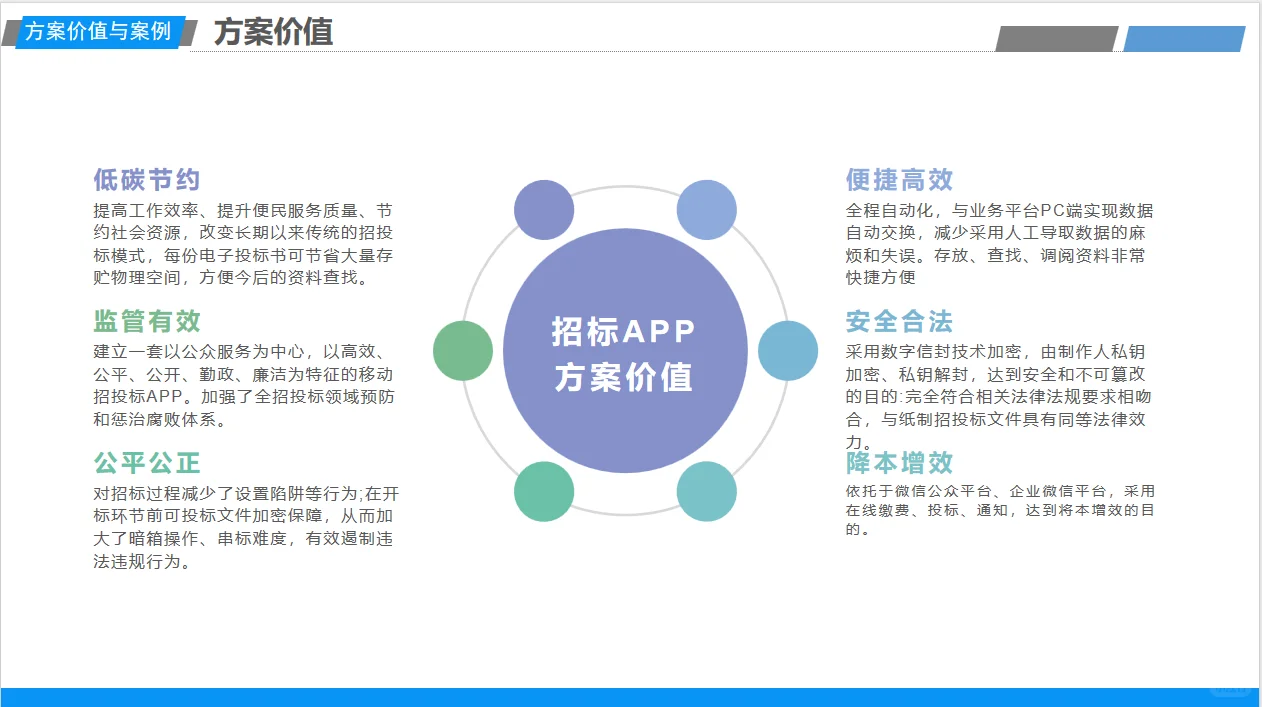 方案价值与案例

方案价值

低碳节约

提高工作效率、提升便民服务质量、节约社会资源，改变长期以来传统的招投标模式，每份电子投标书可节省大量存贮物理空间，方便今后的资料查找。

监管有效

建立一套以公众服务为中心，以高效、公平、公开、勤政、廉洁为特征的移动招投标APP。加强了全招投标领域预防和惩治腐败体系。

公平公正

对招标过程减少了设置陷阱等行为;在开标环节前可投标文件加密保障，从而加大了暗箱操作、串标难度，有效遏制违法违规行为。

招标APP
方案价值

便捷高效

全程自动化，与业务平台PC端实现数据自动交换，减少采用人工导取数据的麻烦和失误。存放、查找、调阅资料非常快捷方便

安全合法

采用数字信封技术加密，由制作人私钥加密、私钥解封，达到安全和不可篡改的目的:完全符合相关法律法规要求相吻合，与纸制招投标文件具有同等法律效力。

降本增效

依托于微信公众平台、企业微信平台，采用在线缴费、投标、通知，达到将本增效的目的。